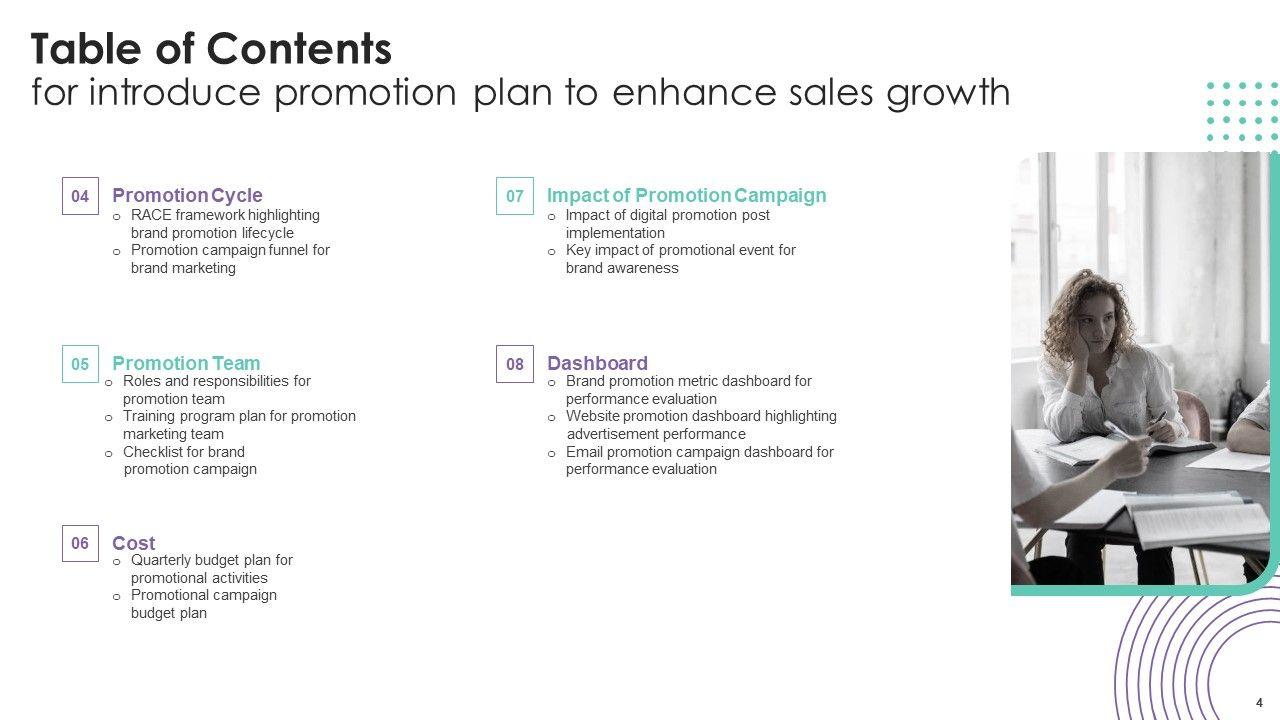 Table of Contents
for introduce promotion plan to enhance sales growth

04 Promotion Cycle
o RACE framework highlighting brand promotion lifecycle
o Promotion campaign funnel for brand marketing

05 Promotion Team
o Roles and responsibilities for promotion team
o Training program plan for promotion marketing team
o Checklist for brand promotion campaign

06 Cost
o Quarterly budget plan for promotional activities
o Promotional campaign budget plan

07 Impact of Promotion Campaign
o Impact of digital promotion post implementation
o Key impact of promotional event for brand awareness

08 Dashboard
o Brand promotion metric dashboard for performance evaluation
o Website promotion dashboard highlighting advertisement performance
o Email promotion campaign dashboard for performance evaluation

4